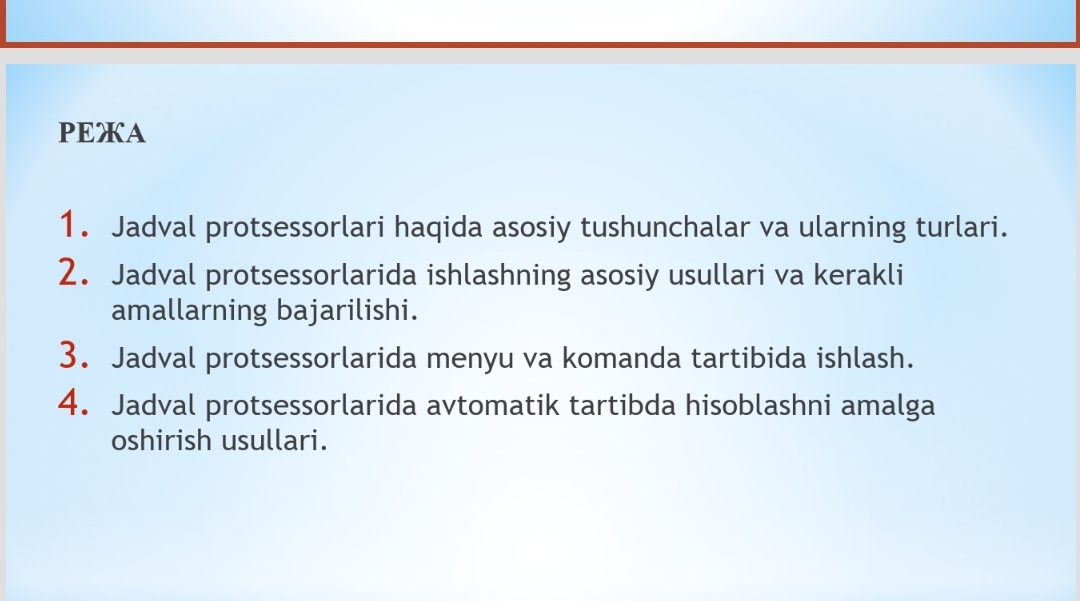 РЕЖА

1. Jadval protsessorlari haqida asosiy tushunchalar va ularning turlari.
2. Jadval protsessorlarida ishlashning asosiy usullari va kerakli amallarning bajarilishi.
3. Jadval protsessorlarida menyu va komanda tartibida ishlash.
4. Jadval protsessorlarida avtomatik tartibda hisoblashni amalga oshirish usullari.